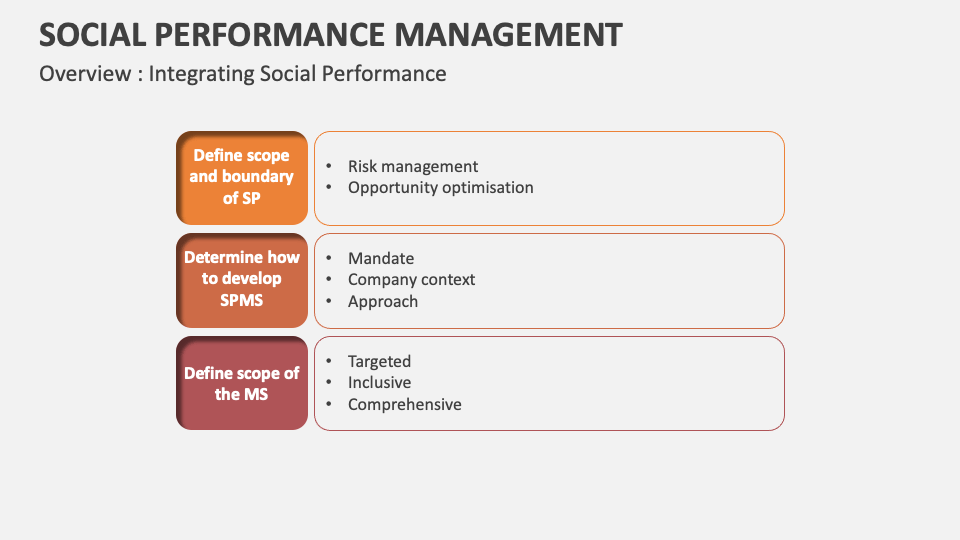 SOCIAL PERFORMANCE MANAGEMENT

Overview : Integrating Social Performance

Define scope and boundary of SP

• Risk management
• Opportunity optimisation

Determine how to develop SPMS

• Mandate
• Company context
• Approach

Define scope of the MS

• Targeted
• Inclusive
• Comprehensive